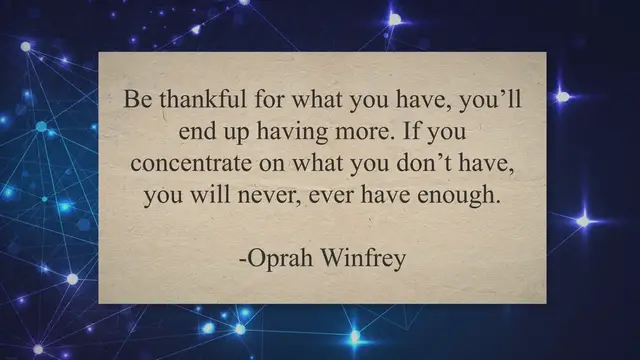 Be thankful for what you have, you’ll end up having more. If you concentrate on what you don’t have, you will never, ever have enough.

-Oprah Winfrey